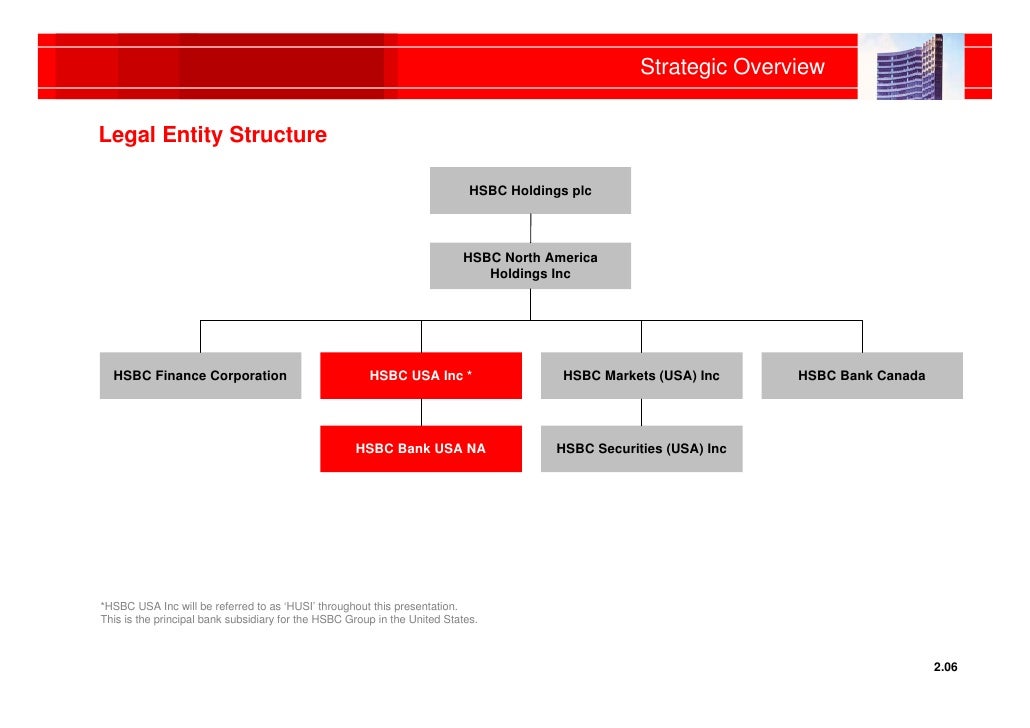 Strategic Overview

Legal Entity Structure

HSBC Holdings plc

HSBC North America Holdings Inc

HSBC Finance Corporation

HSBC USA Inc *

HSBC Markets (USA) Inc

HSBC Bank Canada

HSBC Bank USA NA

HSBC Securities (USA) Inc

*HSBC USA Inc will be referred to as 'HUSI' throughout this presentation. This is the principal bank subsidiary for the HSBC Group in the United States.

2.06